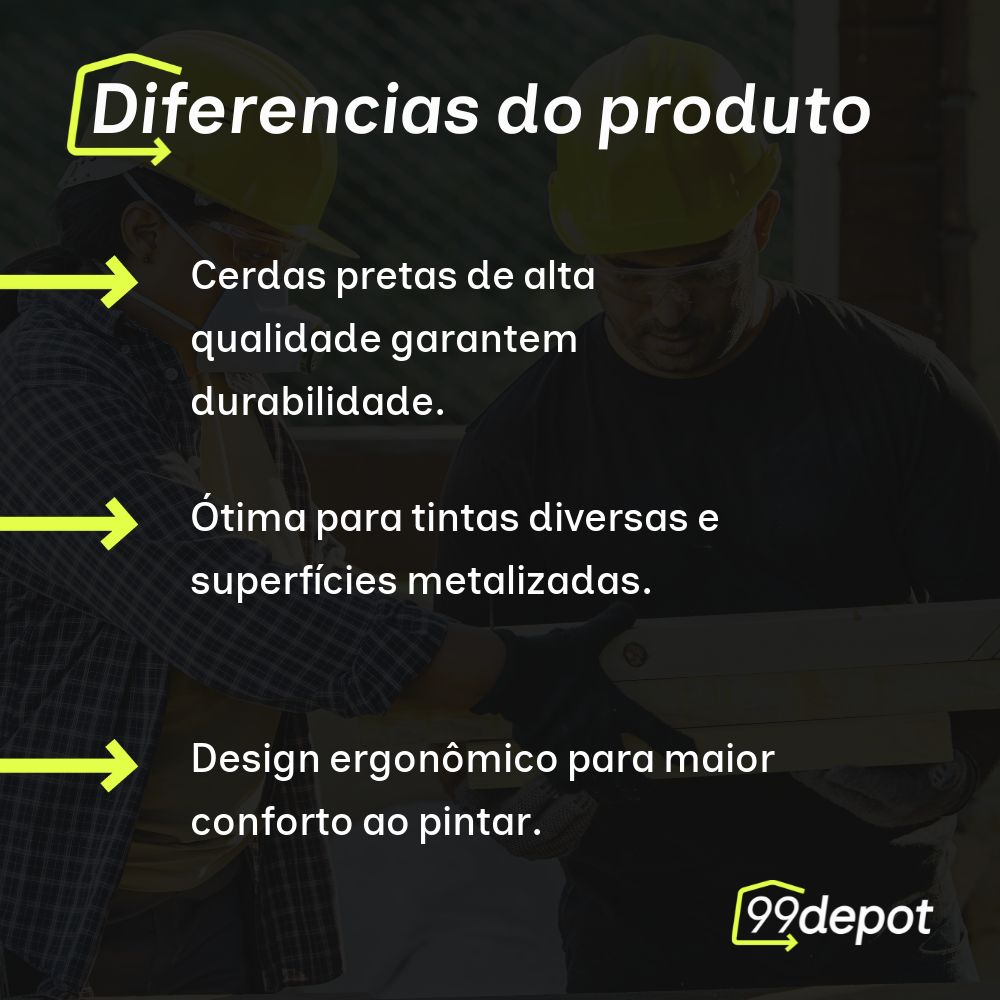 Diferencias do produto

Cerdas pretas de alta qualidade garantem durabilidade.

Ótima para tintas diversas e superfícies metalizadas.

Design ergonômico para maior conforto ao pintar.

99depot